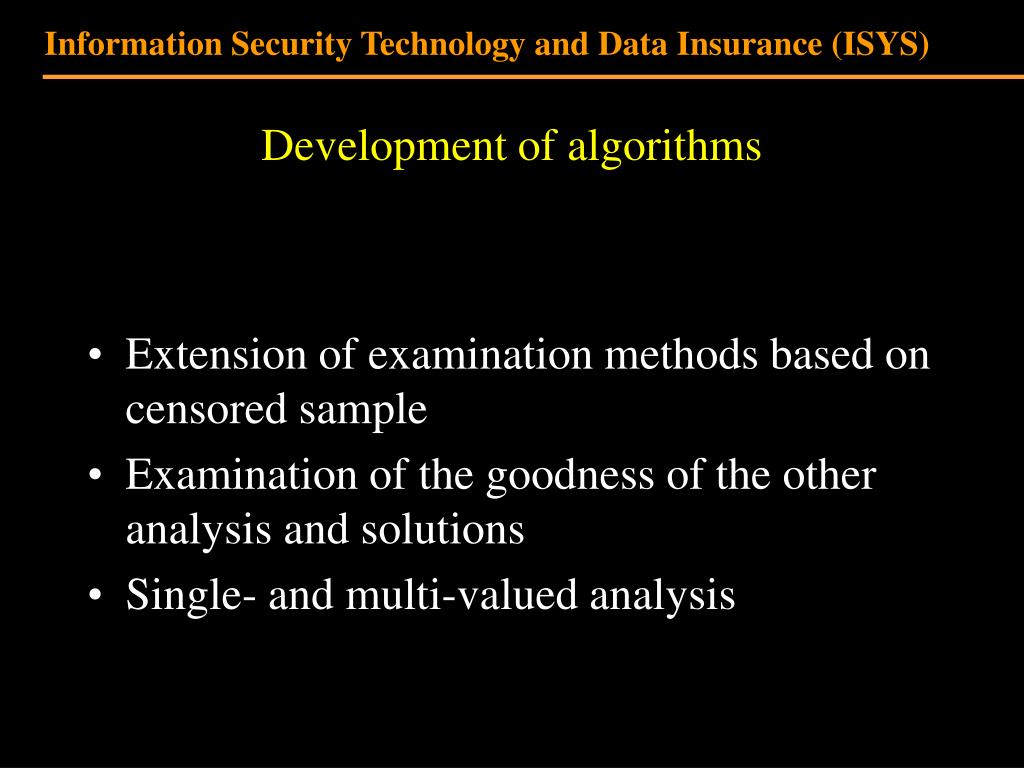 Information Security Technology and Data Insurance (ISYS)

Development of algorithms

• Extension of examination methods based on censored sample
• Examination of the goodness of the other analysis and solutions
• Single- and multi-valued analysis